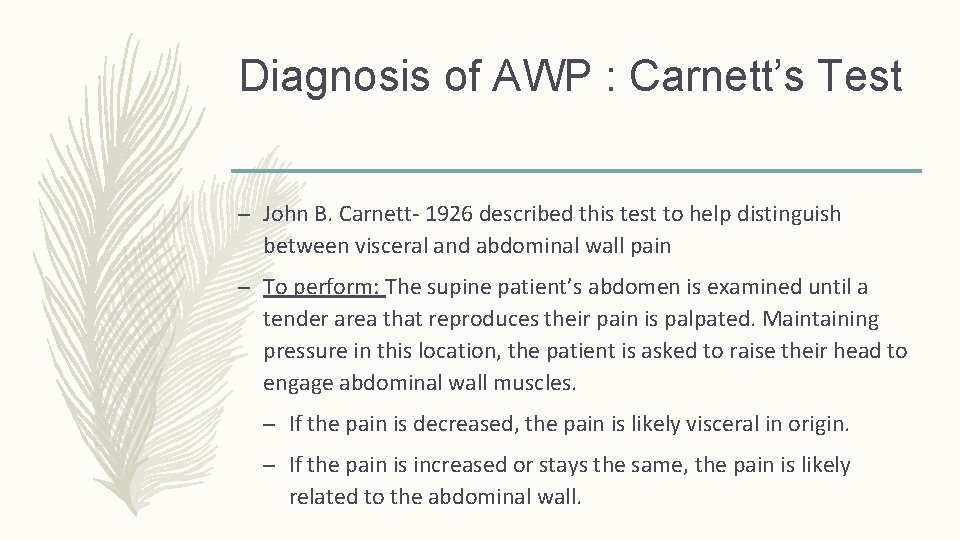 Diagnosis of AWP : Carnett's Test

– John B. Carnett- 1926 described this test to help distinguish between visceral and abdominal wall pain

– To perform: The supine patient's abdomen is examined until a tender area that reproduces their pain is palpated. Maintaining pressure in this location, the patient is asked to raise their head to engage abdominal wall muscles.

– If the pain is decreased, the pain is likely visceral in origin.

– If the pain is increased or stays the same, the pain is likely related to the abdominal wall.